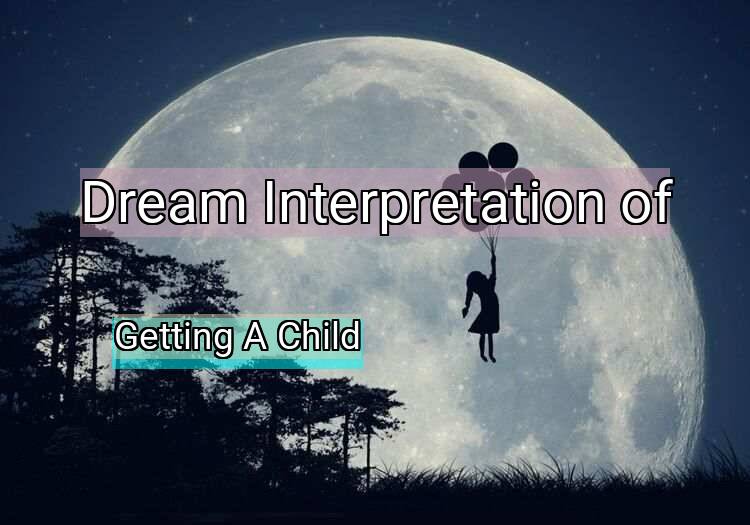 Dream Interpretation of

Getting A Child